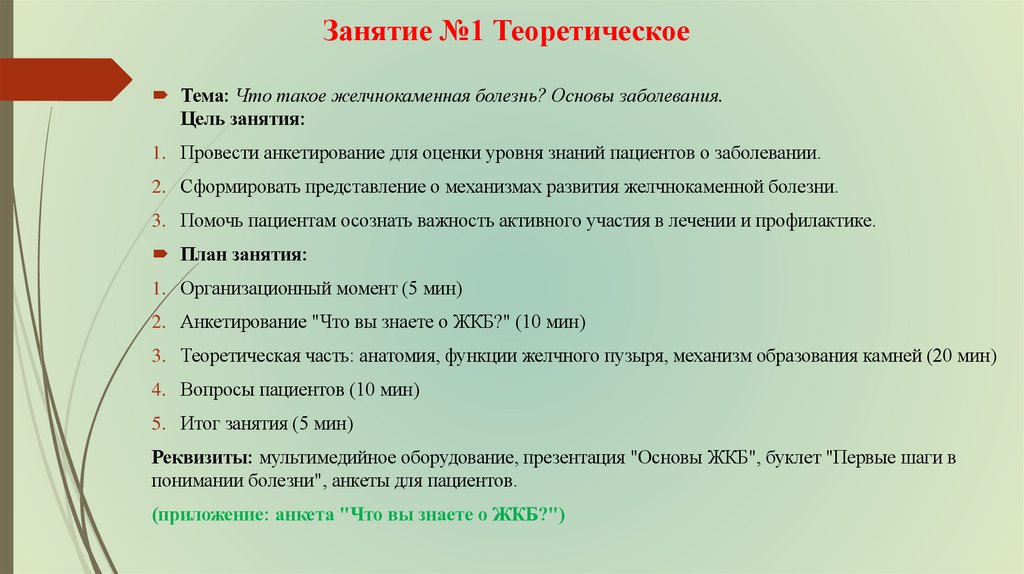 Занятие №1 Теоретическое

Тема: Что такое желчнокаменная болезнь? Основы заболевания.
Цель занятия:

1. Провести анкетирование для оценки уровня знаний пациентов о заболевании.
2. Сформировать представление о механизмах развития желчнокаменной болезни.
3. Помочь пациентам осознать важность активного участия в лечении и профилактике.

План занятия:

1. Организационный момент (5 мин)
2. Анкетирование "Что вы знаете о ЖКБ?" (10 мин)
3. Теоретическая часть: анатомия, функции желчного пузыря, механизм образования камней (20 мин)
4. Вопросы пациентов (10 мин)
5. Итог занятия (5 мин)

Реквизиты: мультимедийное оборудование, презентация "Основы ЖКБ", буклет "Первые шаги в понимании болезни", анкеты для пациентов.

(приложение: анкета "Что вы знаете о ЖКБ?")